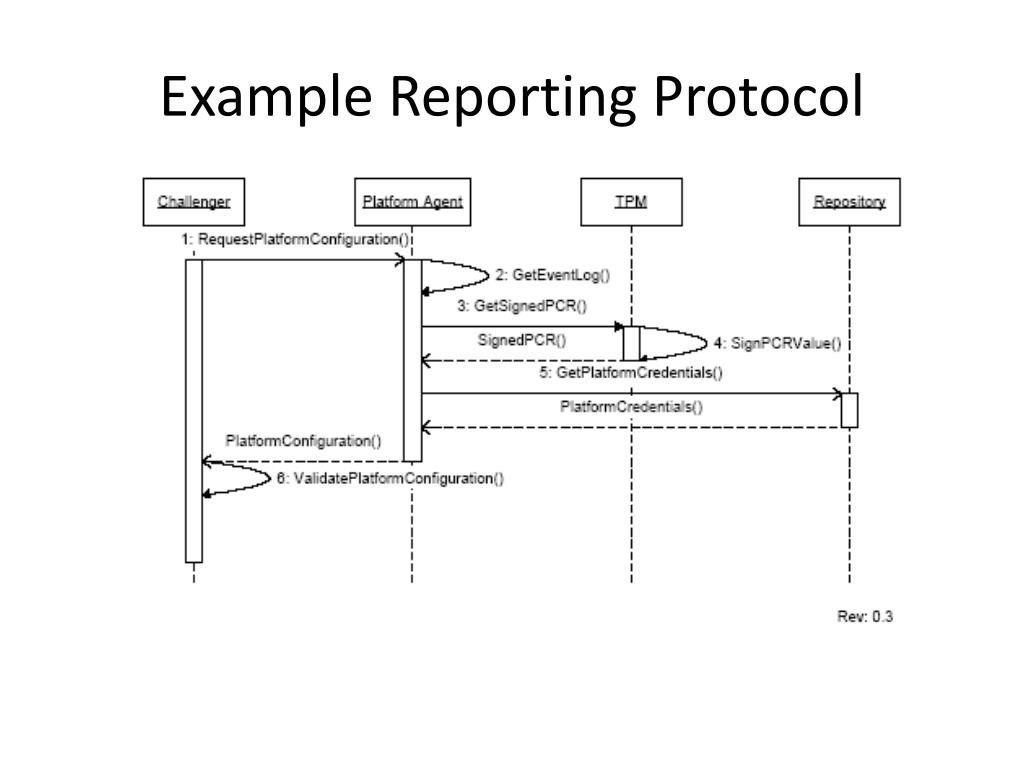 Example Reporting Protocol

Challenger

Platform Agent

TPM

Repository

1: RequestPlatformConfiguration()

2: GetEventLog()

3: GetSignedPCR()

SignedPCR()

4: SignPCRValue()

5: GetPlatformCredentials()

PlatformCredentials()

PlatformConfiguration()

6: ValidatePlatformConfiguration()

Rev: 0.3